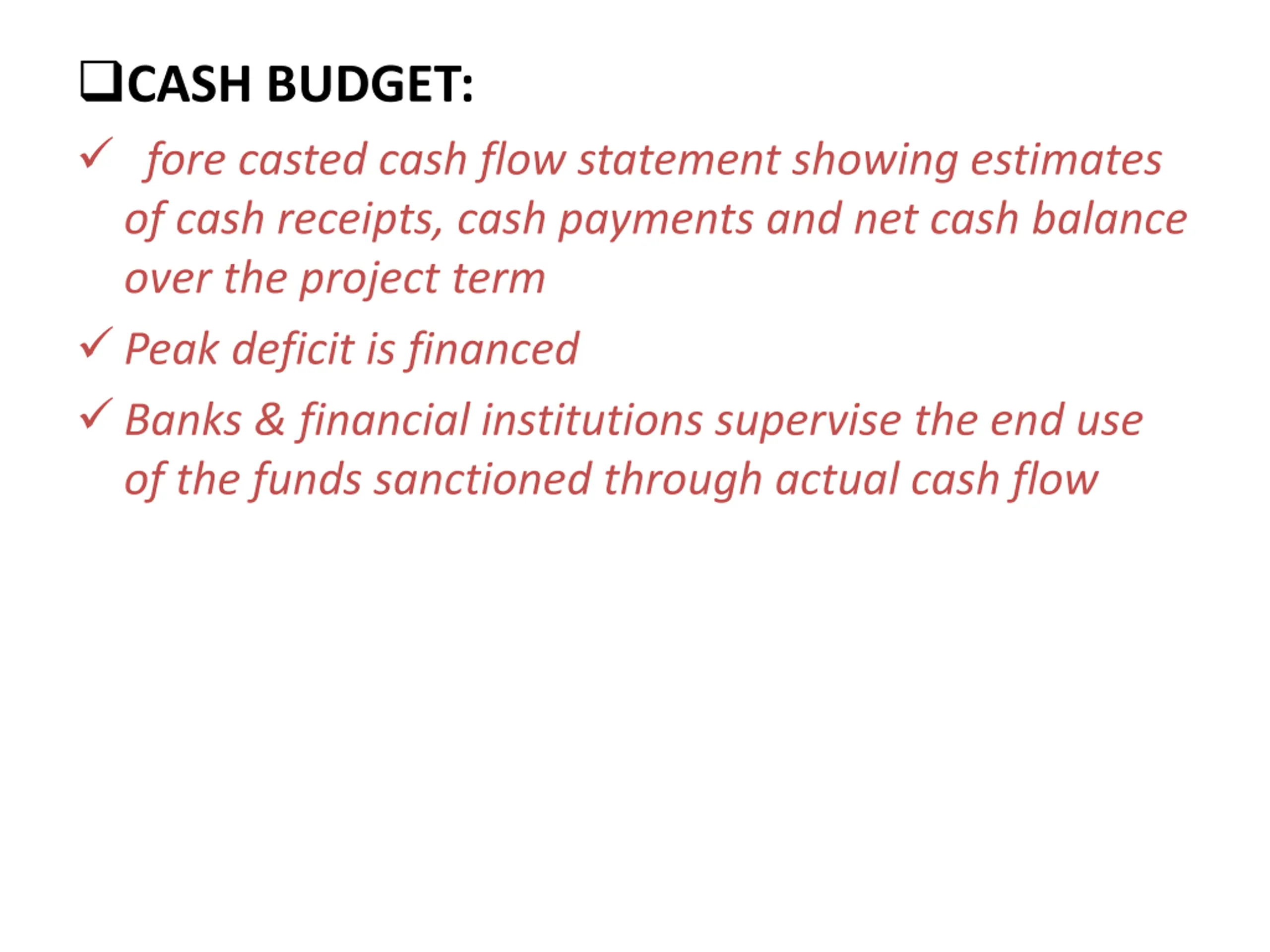 ❑CASH BUDGET:

✓ fore casted cash flow statement showing estimates of cash receipts, cash payments and net cash balance over the project term

✓ Peak deficit is financed

✓ Banks & financial institutions supervise the end use of the funds sanctioned through actual cash flow